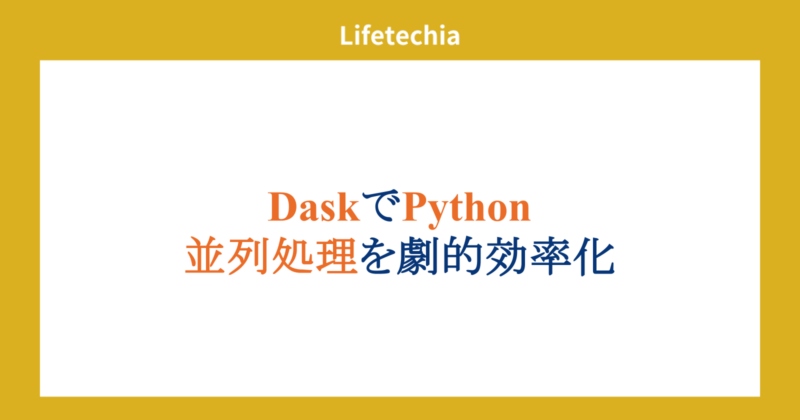 Lifetechia

DaskでPython
並列処理を劇的効率化